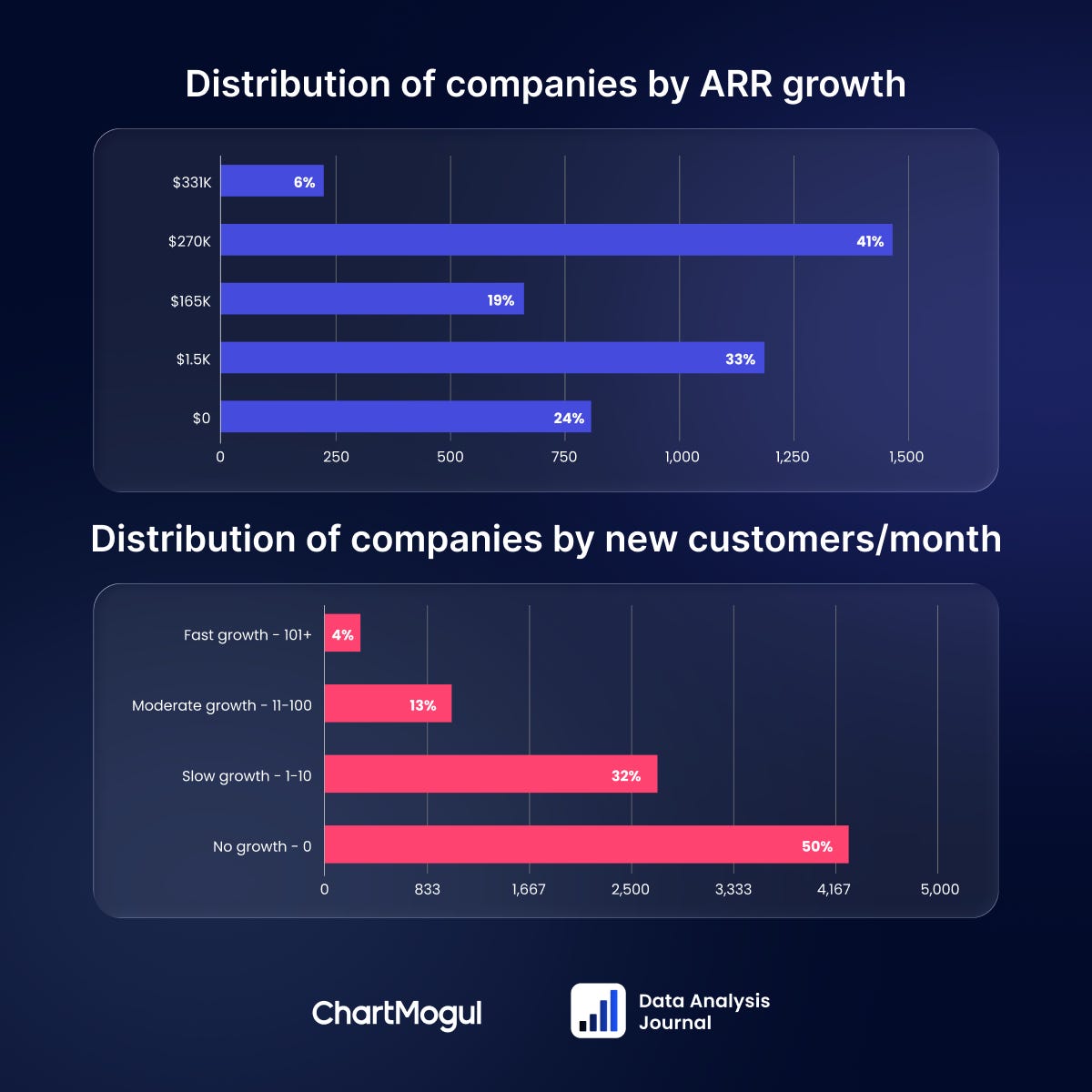 Distribution of companies by ARR growth

$331K 6%
$270K 41%
$165K 19%
$1.5K 33%
$0 24%

0 250 500 750 1,000 1,250 1,500

Distribution of companies by new customers/month

Fast growth - 101+ 4%
Moderate growth - 11-100 13%
Slow growth - 1-10 32%
No growth - 0 50%

0 833 1,667 2,500 3,333 4,167 5,000

ChartMogul

Data Analysis Journal